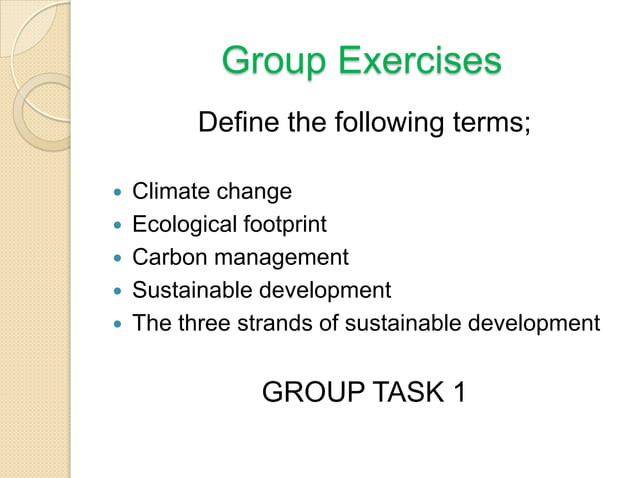 Group Exercises

Define the following terms;

- Climate change
- Ecological footprint
- Carbon management
- Sustainable development
- The three strands of sustainable development

GROUP TASK 1